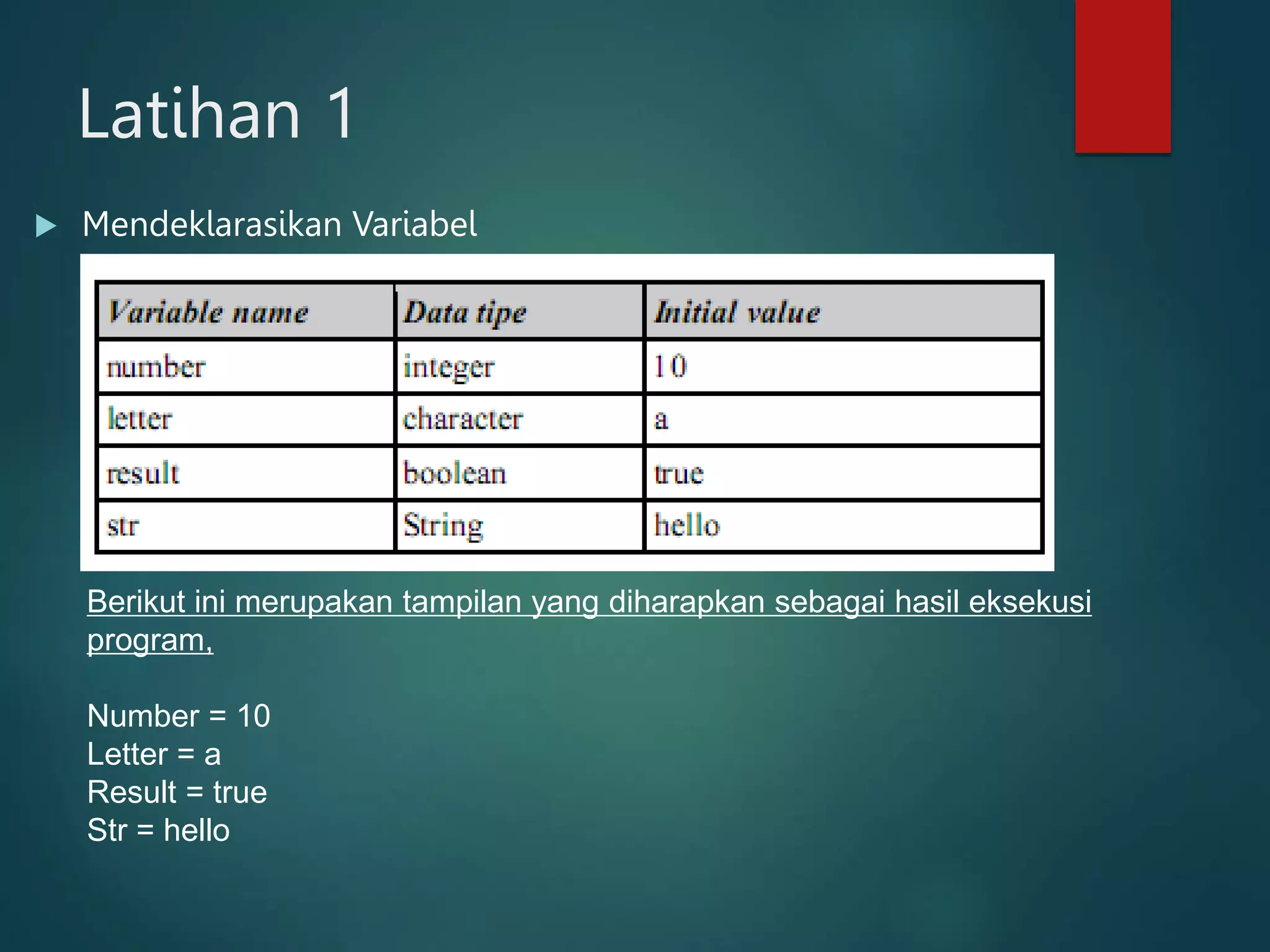 Latihan 1

Mendeklarasikan Variabel

| Variable name | Data tipe | Initial value |
|---|---|---|
| number | integer | 10 |
| letter | character | a |
| result | boolean | true |
| str | String | hello |

Berikut ini merupakan tampilan yang diharapkan sebagai hasil eksekusi program,

Number = 10
Letter = a
Result = true
Str = hello